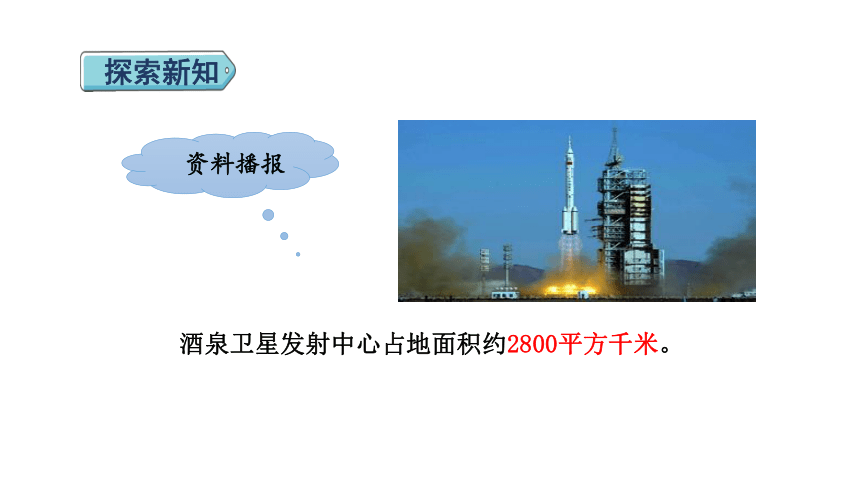 探索新知

资料播报

酒泉卫星发射中心占地面积约2800平方千米。